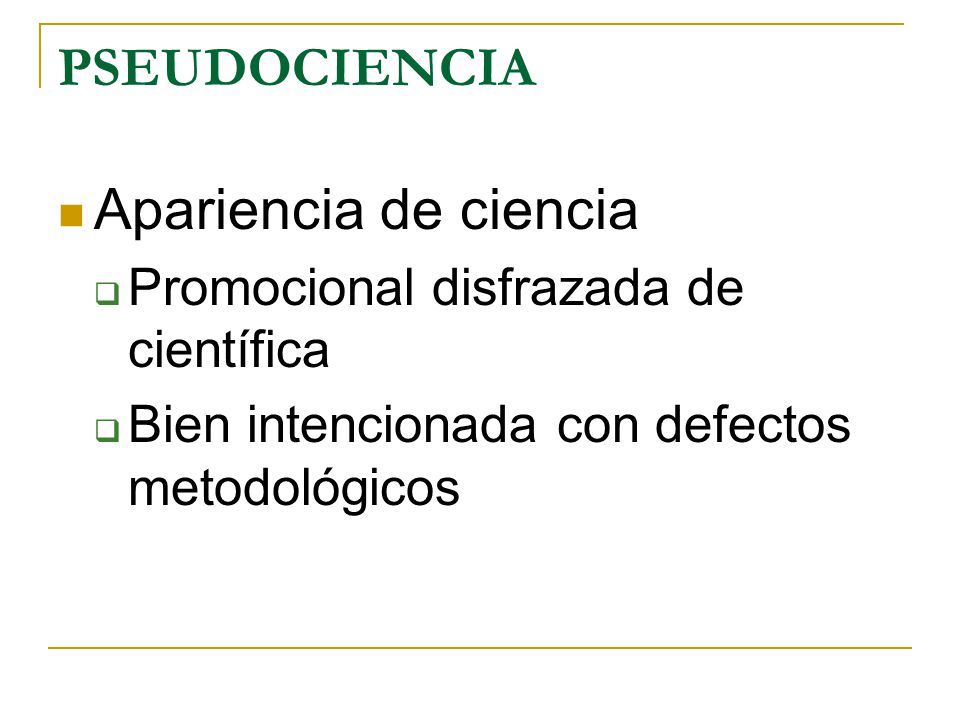 PSEUDOCIENCIA

Apariencia de ciencia

Promocional disfrazada de científica

Bien intencionada con defectos metodológicos